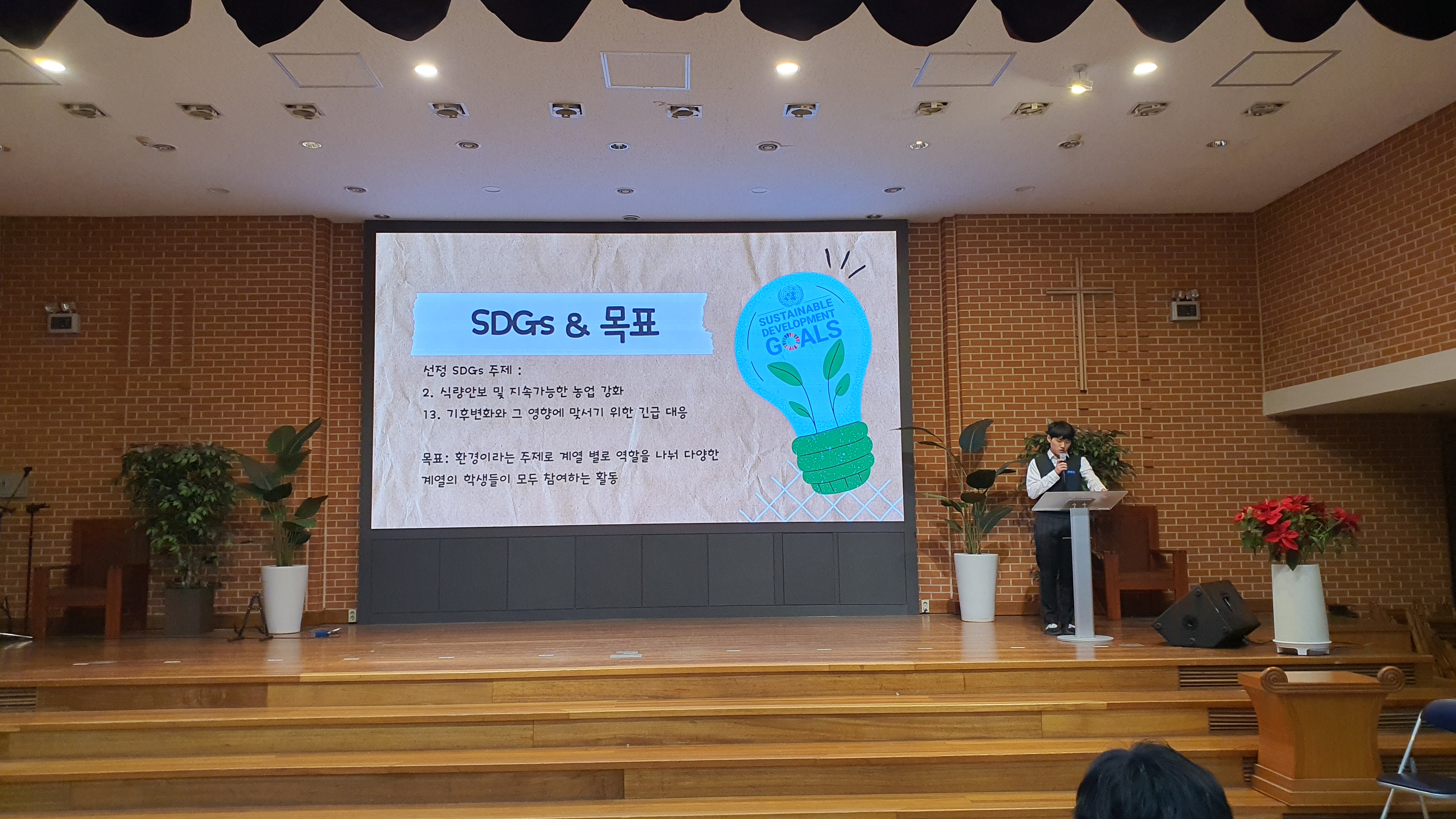 SDGs & 목표

선정 SDGs 주제 :
2. 식량안보 및 지속가능한 농업 강화
13. 기후변화와 그 영향에 맞서기 위한 긴급 대응

목표: 환경이라는 주제로 계열 별로 역할을 나눠 다양한 계열의 학생들이 모두 참여하는 활동

SUSTAINABLE DEVELOPMENT GOALS